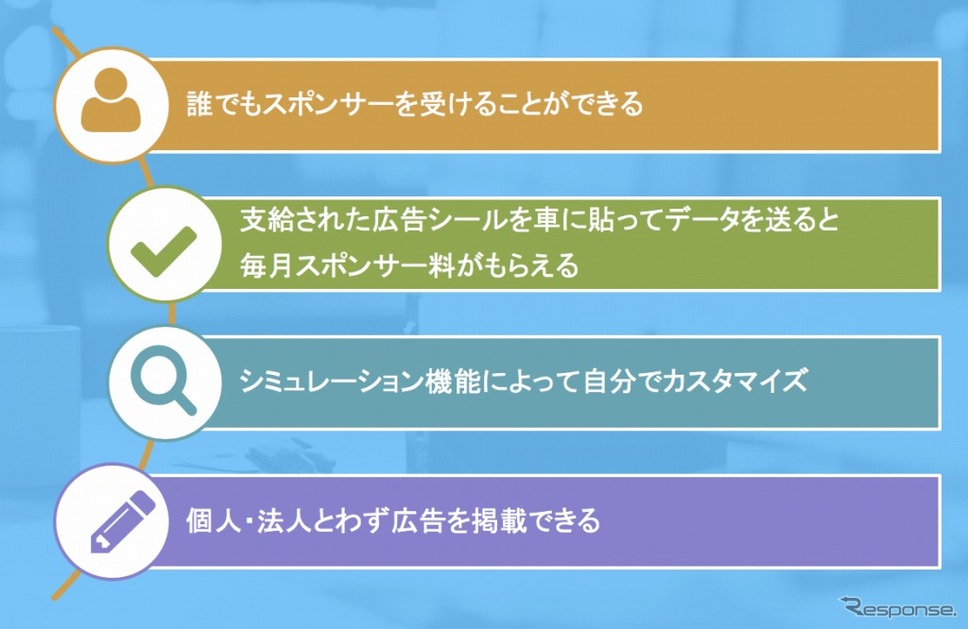 誰でもスポンサーを受けることができる

支給された広告シールを車に貼ってデータを送ると毎月スポンサー料がもらえる

シミュレーション機能によって自分でカスタマイズ

個人・法人とわず広告を掲載できる

Response.